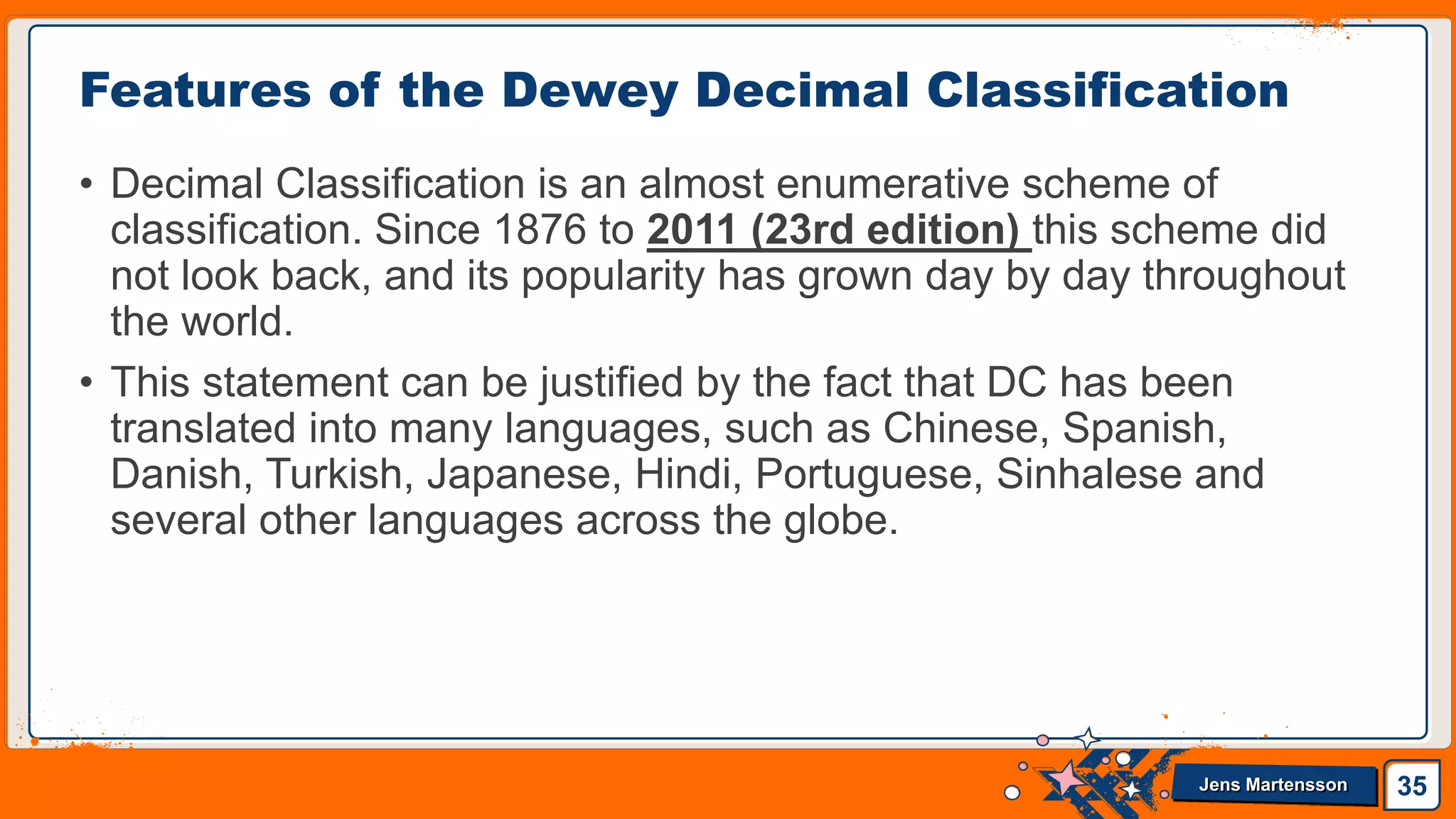 Features of the Dewey Decimal Classification

• Decimal Classification is an almost enumerative scheme of classification. Since 1876 to 2011 (23rd edition) this scheme did not look back, and its popularity has grown day by day throughout the world.

• This statement can be justified by the fact that DC has been translated into many languages, such as Chinese, Spanish, Danish, Turkish, Japanese, Hindi, Portuguese, Sinhalese and several other languages across the globe.

Jens Martensson

35